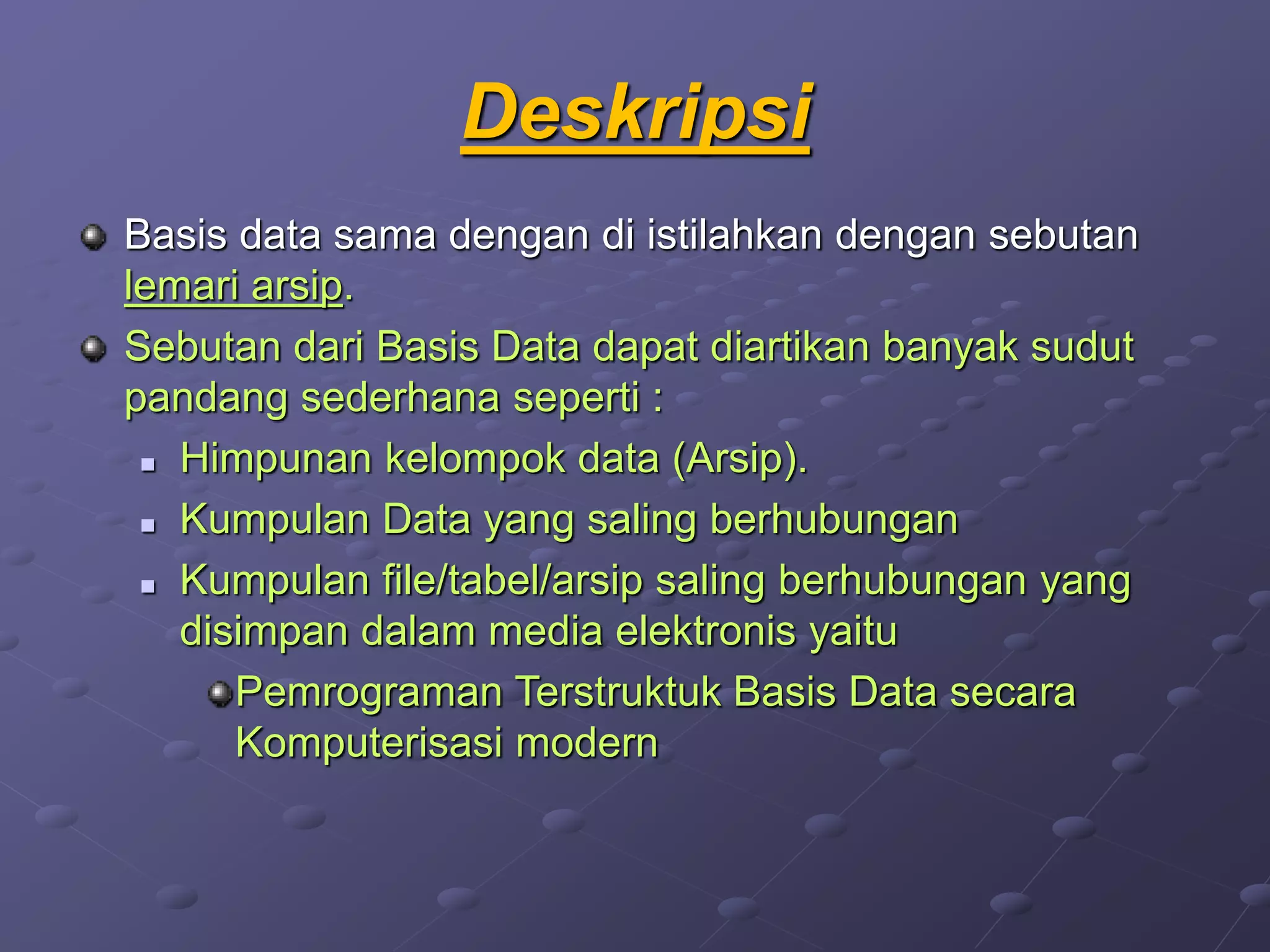 Deskripsi

Basis data sama dengan di istilahkan dengan sebutan lemari arsip.

Sebutan dari Basis Data dapat diartikan banyak sudut pandang sederhana seperti :

Himpunan kelompok data (Arsip).

Kumpulan Data yang saling berhubungan

Kumpulan file/tabel/arsip saling berhubungan yang disimpan dalam media elektronis yaitu

Pemrograman Terstruktuk Basis Data secara Komputerisasi modern